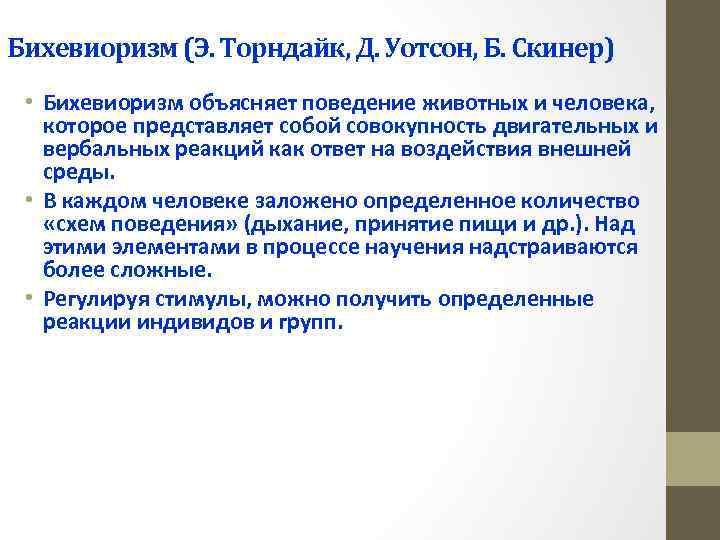 Бихевиоризм (Э. Торндайк, Д. Уотсон, Б. Скинер)

• Бихевиоризм объясняет поведение животных и человека, которое представляет собой совокупность двигательных и вербальных реакций как ответ на воздействия внешней среды.
• В каждом человеке заложено определенное количество «схем поведения» (дыхание, принятие пищи и др.). Над этими элементами в процессе научения надстраиваются более сложные.
• Регулируя стимулы, можно получить определенные реакции индивидов и групп.